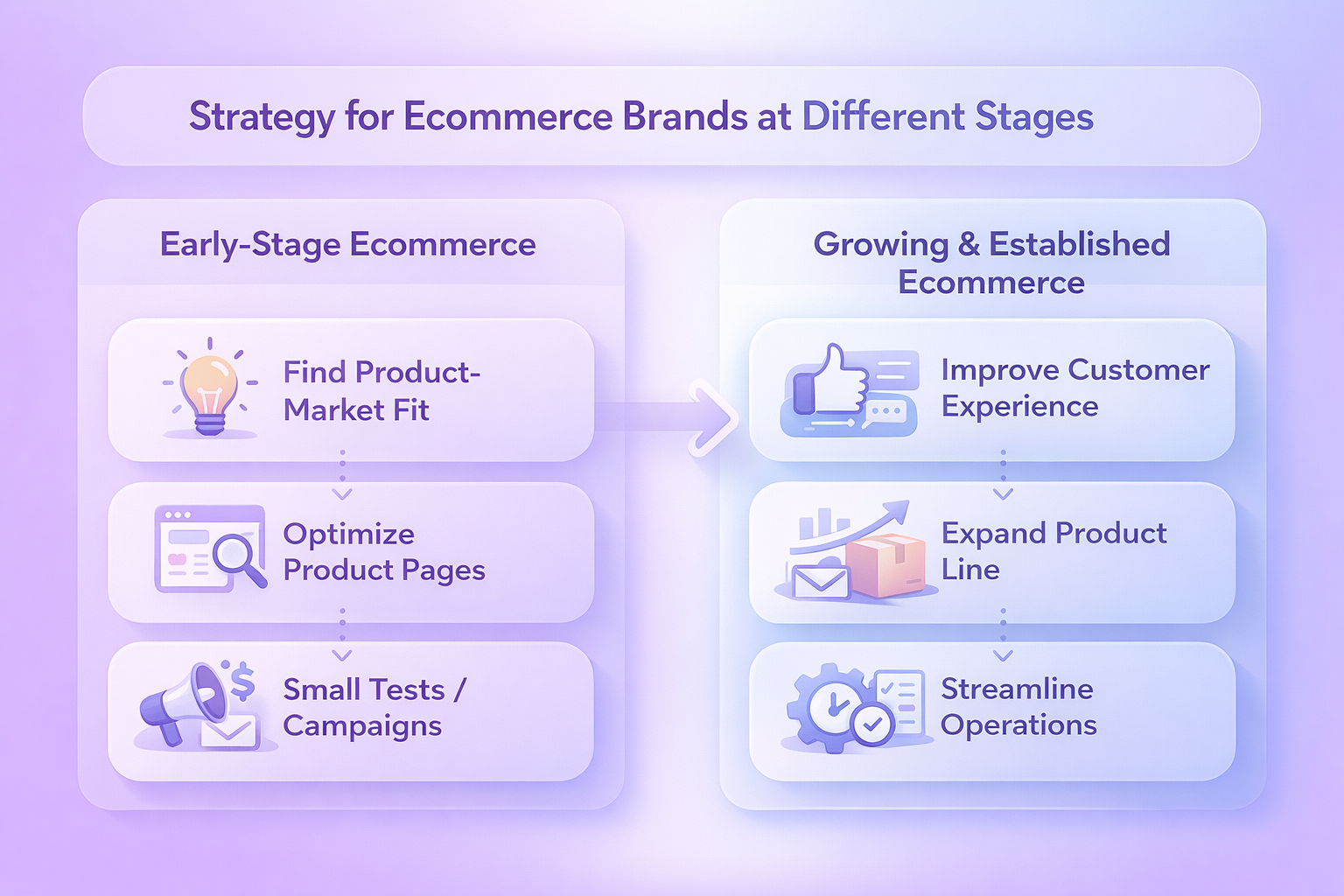 Strategy for Ecommerce Brands at Different Stages

Early-Stage Ecommerce

Find Product-Market Fit

Optimize Product Pages

Small Tests / Campaigns

Growing & Established Ecommerce

Improve Customer Experience

Expand Product Line

Streamline Operations